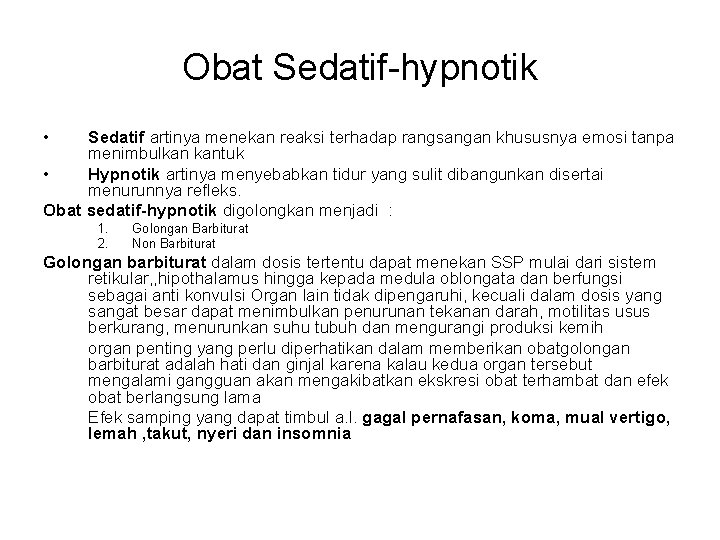 Obat Sedatif-hypnotik

• Sedatif artinya menekan reaksi terhadap rangsangan khususnya emosi tanpa menimbulkan kantuk

• Hypnotik artinya menyebabkan tidur yang sulit dibangunkan disertai menurunnya refleks.

Obat sedatif-hypnotik digolongkan menjadi :

1. Golongan Barbiturat
2. Non Barbiturat

Golongan barbiturat dalam dosis tertentu dapat menekan SSP mulai dari sistem retikular,,hipothalamus hingga kepada medula oblongata dan berfungsi sebagai anti konvulsi Organ lain tidak dipengaruhi, kecuali dalam dosis yang sangat besar dapat menimbulkan penurunan tekanan darah, motilitas usus berkurang, menurunkan suhu tubuh dan mengurangi produksi kemih

organ penting yang perlu diperhatikan dalam memberikan obatgolongan barbiturat adalah hati dan ginjal karena kalau kedua organ tersebut mengalami gangguan akan mengakibatkan ekskresi obat terhambat dan efek obat berlangsung lama

Efek samping yang dapat timbul a.l. gagal pernafasan, koma, mual vertigo, lemah ,takut, nyeri dan insomnia